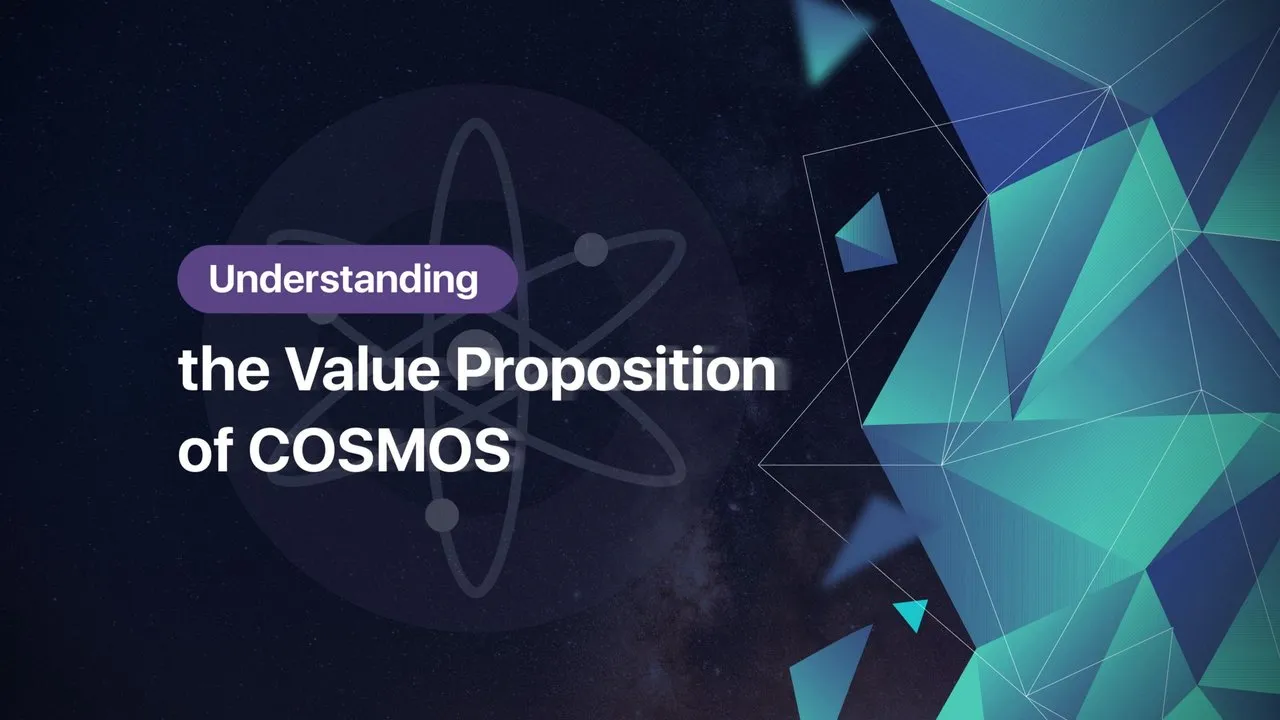 Understanding

the Value Proposition of COSMOS